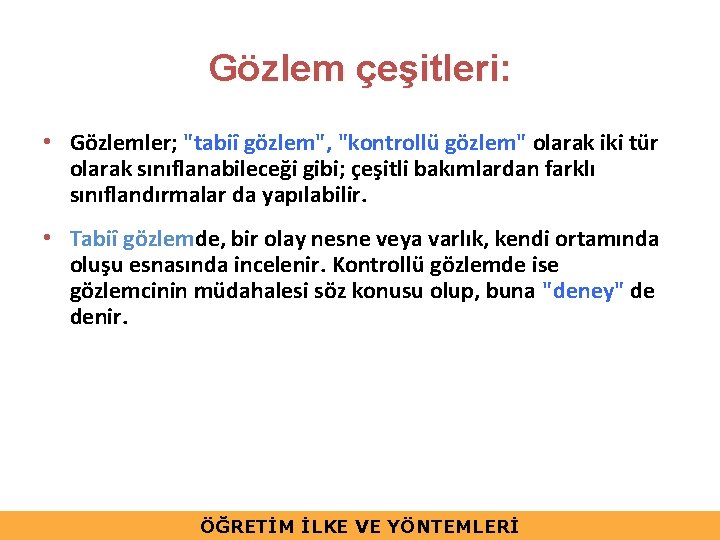 Gözlem çeşitleri:

• Gözlemler; "tabiî gözlem", "kontrollü gözlem" olarak iki tür olarak sınıflanabileceği gibi; çeşitli bakımlardan farklı sınıflandırmalar da yapılabilir.

• Tabiî gözlemde, bir olay nesne veya varlık, kendi ortamında oluşu esnasında incelenir. Kontrollü gözlemde ise gözlemcinin müdahalesi söz konusu olup, buna "deney" de denir.

ÖĞRETİM İLKE VE YÖNTEMLERİ